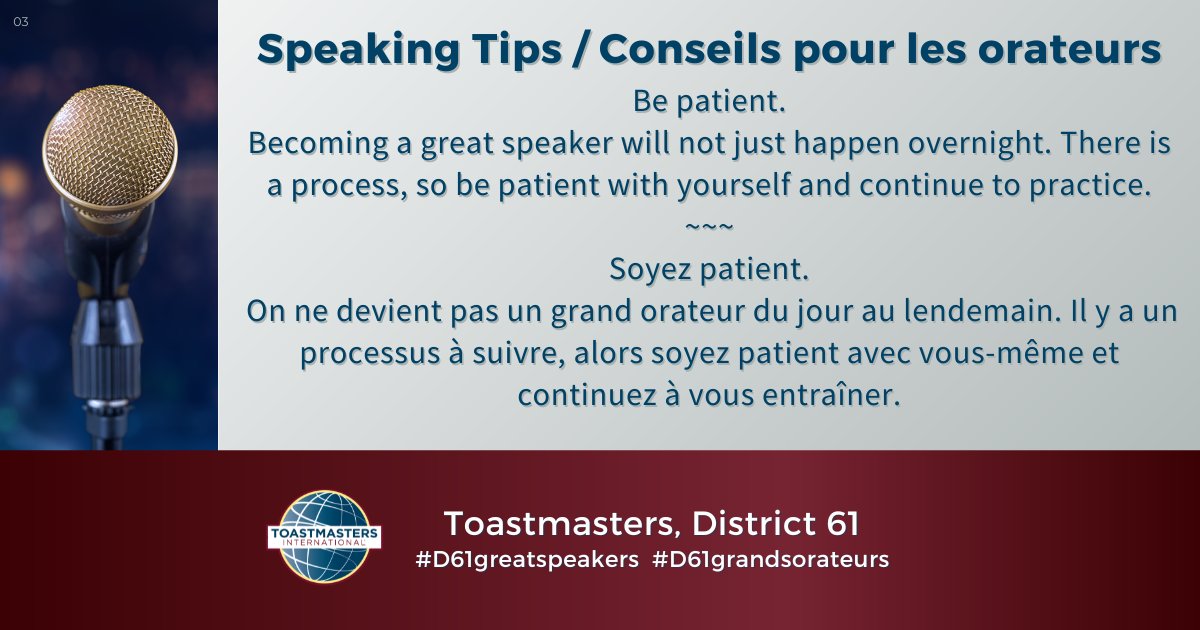 03

Speaking Tips / Conseils pour les orateurs

Be patient.
Becoming a great speaker will not just happen overnight. There is a process, so be patient with yourself and continue to practice.

~~~

Soyez patient.
On ne devient pas un grand orateur du jour au lendemain. Il y a un processus à suivre, alors soyez patient avec vous-même et continuez à vous entraîner.

TOASTMASTERS INTERNATIONAL

Toastmasters, District 61
#D61greatspeakers #D61grandsorateurs